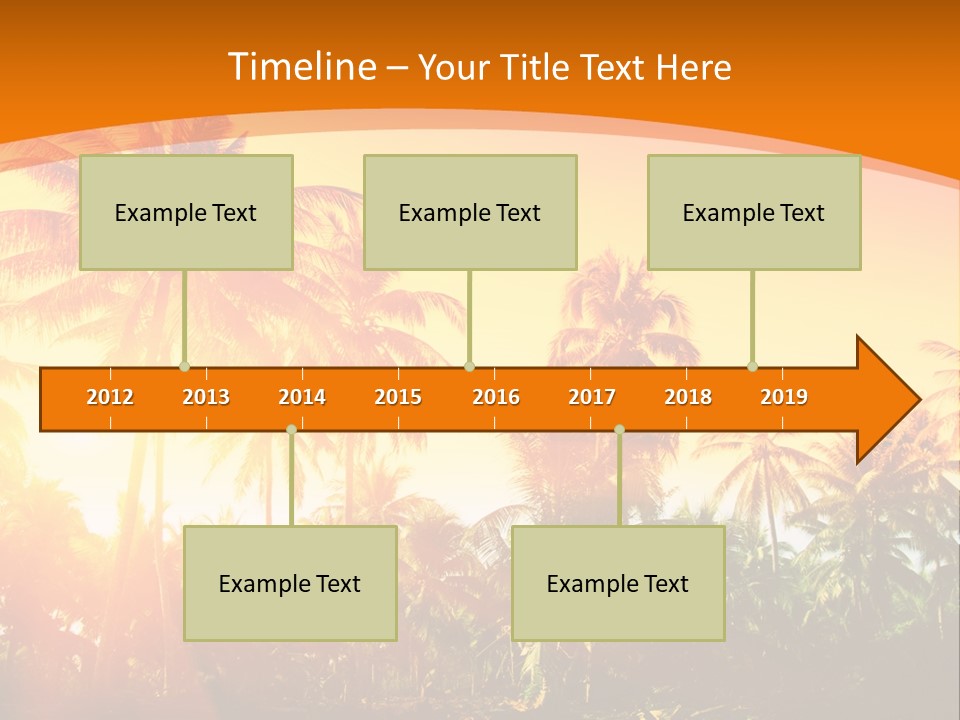 Timeline – Your Title Text Here

Example Text

Example Text

Example Text

2012 2013 2014 2015 2016 2017 2018 2019

Example Text

Example Text